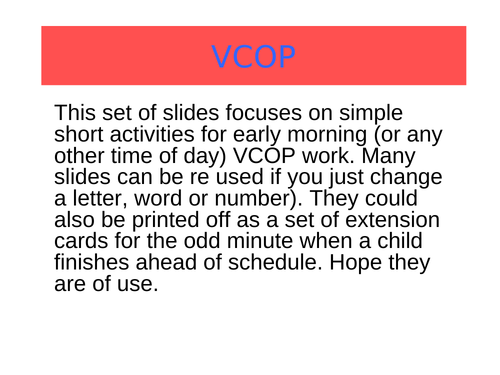 VCOP

This set of slides focuses on simple short activities for early morning (or any other time of day) VCOP work. Many slides can be re used if you just change a letter, word or number). They could also be printed off as a set of extension cards for the odd minute when a child finishes ahead of schedule. Hope they are of use.